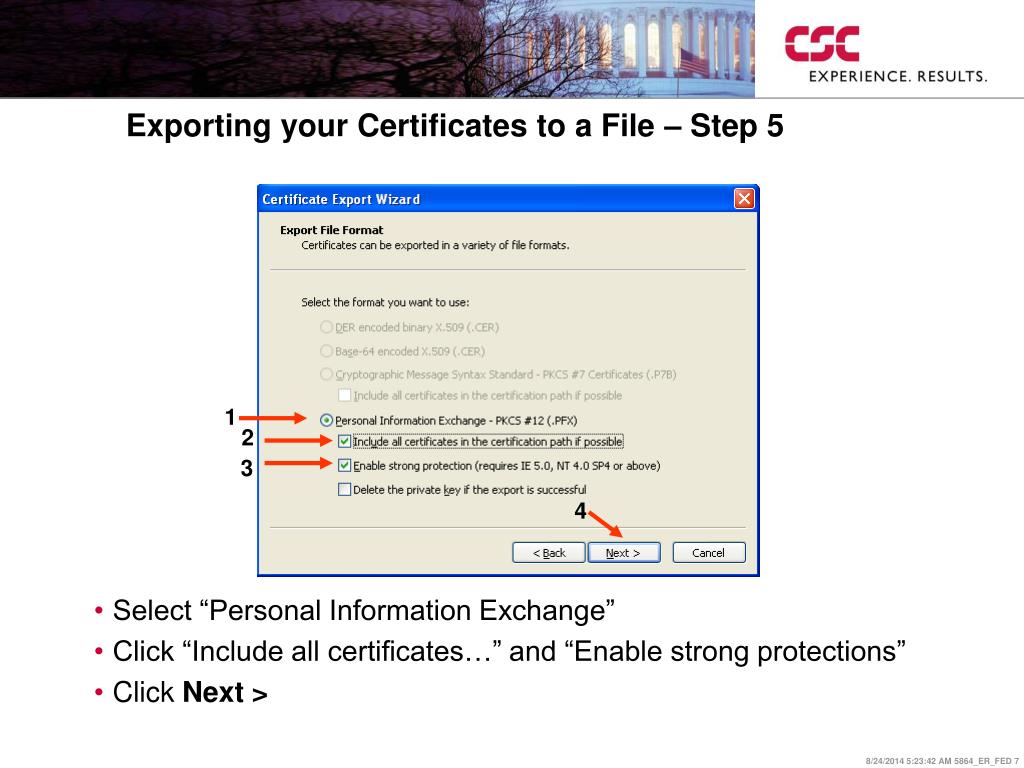 CSC
EXPERIENCE. RESULTS.

Exporting your Certificates to a File – Step 5

Certificate Export Wizard

Export File Format
Certificates can be exported in a variety of file formats.

Select the format you want to use:

DER encoded binary X.509 (.CER)

Base-64 encoded X.509 (.CER)

Cryptographic Message Syntax Standard - PKCS #7 Certificates (.P7B)

Include all certificates in the certification path if possible

1 Personal Information Exchange - PKCS #12 (.PFX)

2 Include all certificates in the certification path if possible

3 Enable strong protection (requires IE 5.0, NT 4.0 SP4 or above)

Delete the private key if the export is successful

4

< Back Next > Cancel

• Select “Personal Information Exchange”
• Click “Include all certificates…” and “Enable strong protections”
• Click **Next >**

8/24/2014 5:23:42 AM 5864_ER_FED 7